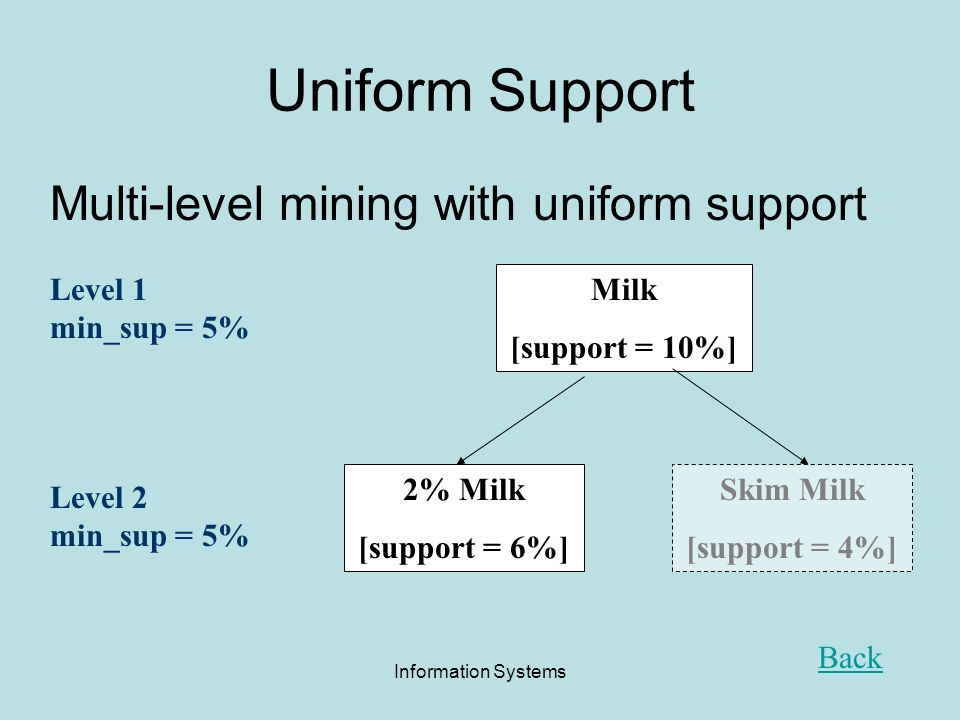 Uniform Support

Multi-level mining with uniform support

Level 1
min_sup = 5%

Milk
[support = 10%]

Level 2
min_sup = 5%

2% Milk
[support = 6%]

Skim Milk
[support = 4%]

Back

Information Systems